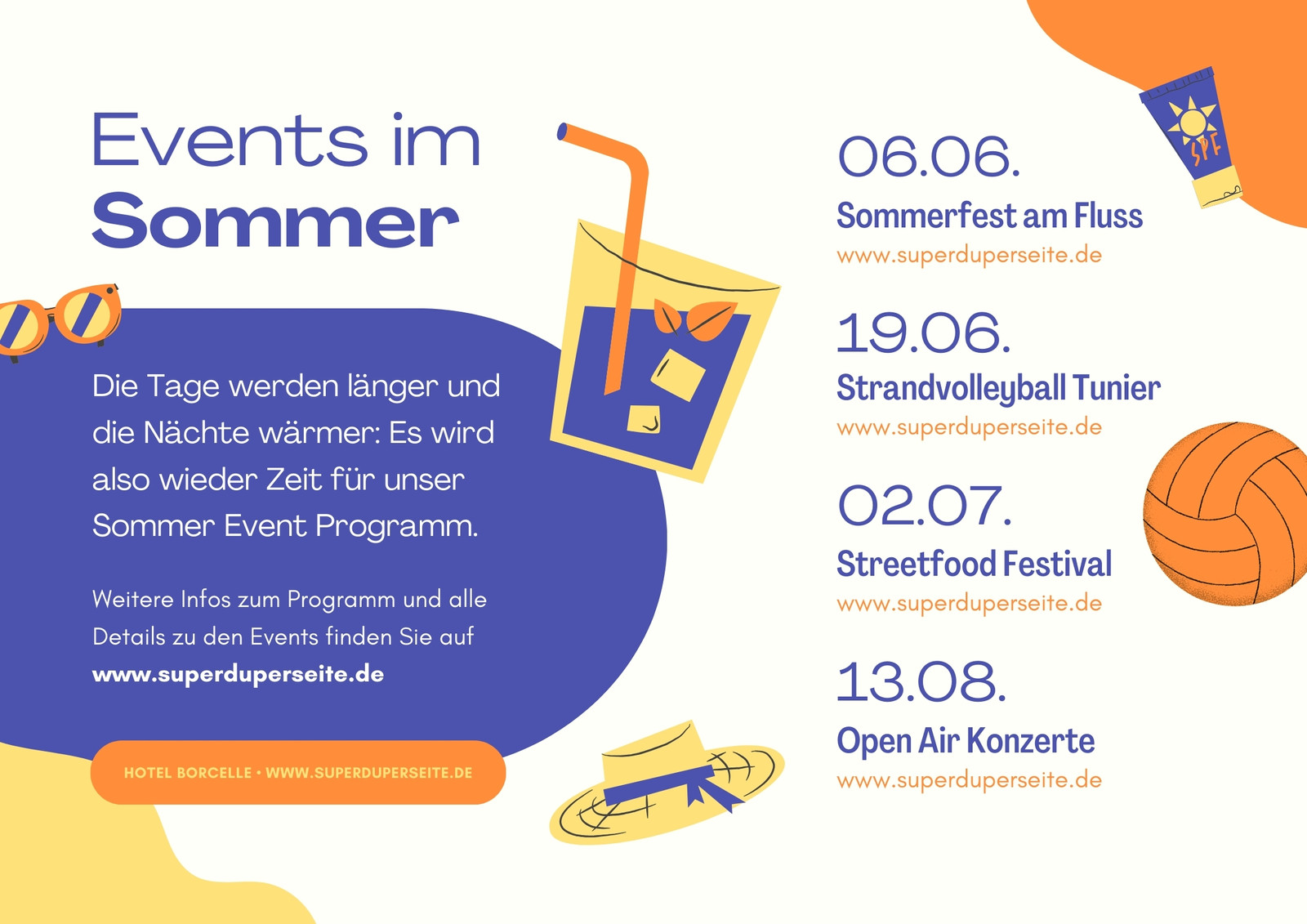 Events im
Sommer

Die Tage werden länger und die Nächte wärmer: Es wird also wieder Zeit für unser Sommer Event Programm.

Weitere Infos zum Programm und alle Details zu den Events finden Sie auf
www.superduperseite.de

HOTEL BORCELLE • WWW.SUPERDUPERSEITE.DE

SPF

06.06.
Sommerfest am Fluss
www.superduperseite.de

19.06.
Strandvolleyball Tunier
www.superduperseite.de

02.07.
Streetfood Festival
www.superduperseite.de

13.08.
Open Air Konzerte
www.superduperseite.de